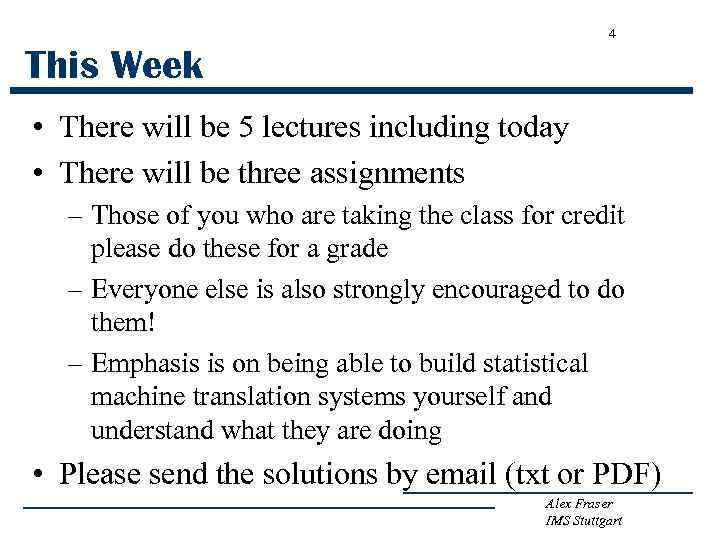 4

This Week

• There will be 5 lectures including today
• There will be three assignments
– Those of you who are taking the class for credit please do these for a grade
– Everyone else is also strongly encouraged to do them!
– Emphasis is on being able to build statistical machine translation systems yourself and understand what they are doing
• Please send the solutions by email (txt or PDF)

Alex Fraser
IMS Stuttgart